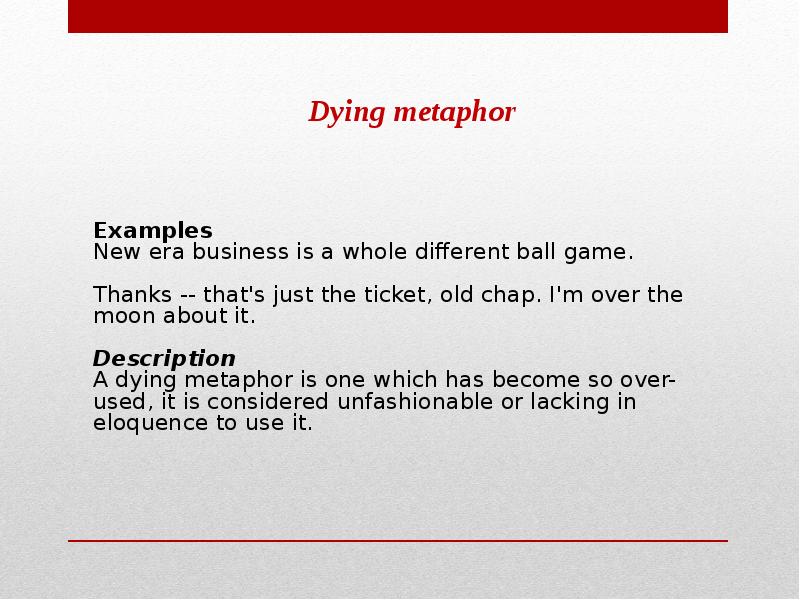 Dying metaphor

Examples
New era business is a whole different ball game.

Thanks -- that's just the ticket, old chap. I'm over the moon about it.

Description
A dying metaphor is one which has become so over-used, it is considered unfashionable or lacking in eloquence to use it.